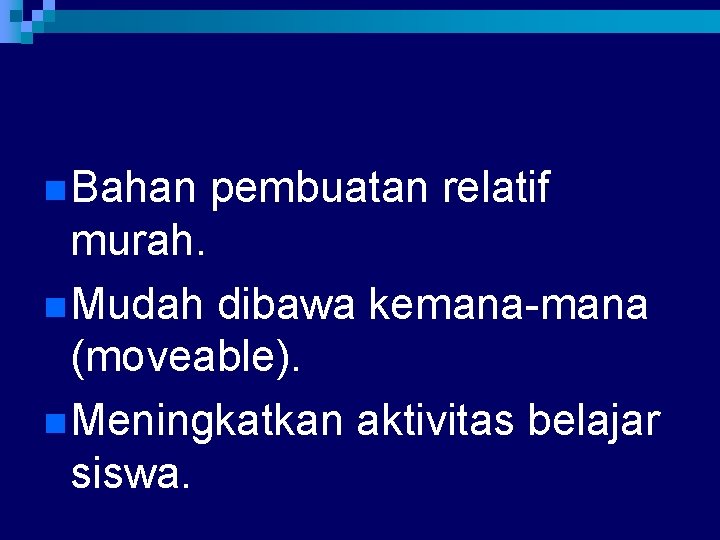 Bahan pembuatan relatif murah.

Mudah dibawa kemana-mana (moveable).

Meningkatkan aktivitas belajar siswa.